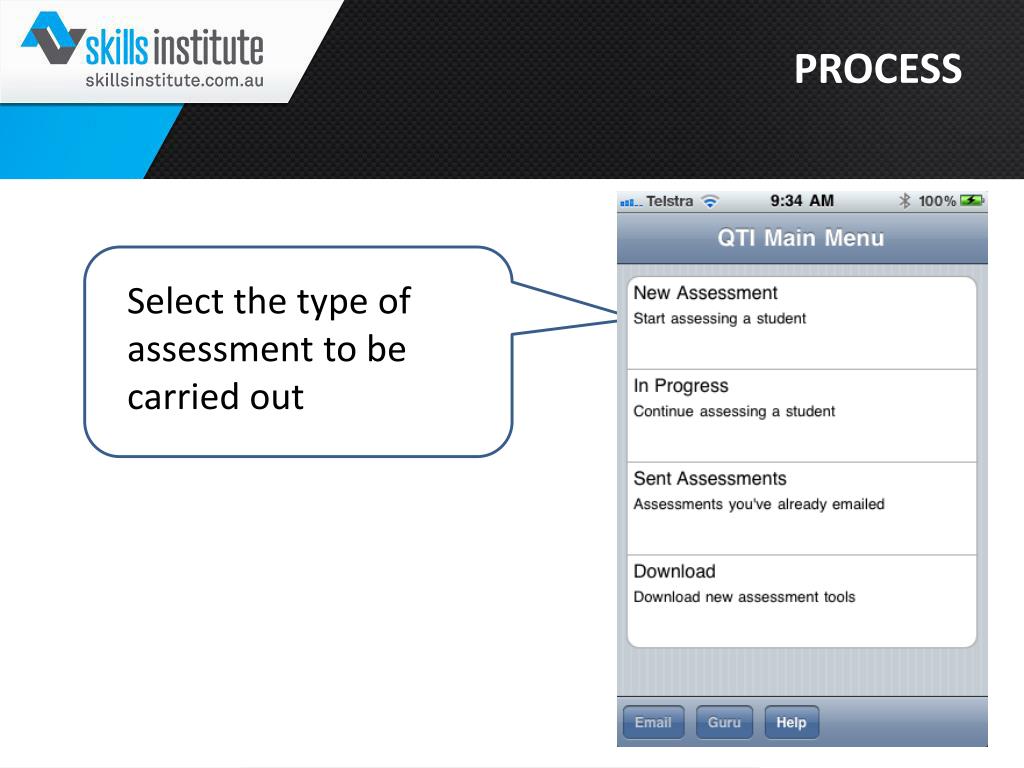 skills institute
skillsinstitute.com.au

PROCESS

Select the type of assessment to be carried out

Telstra 9:34 AM 100%

QTI Main Menu

New Assessment
Start assessing a student

In Progress
Continue assessing a student

Sent Assessments
Assessments you've already emailed

Download
Download new assessment tools

Email Guru Help